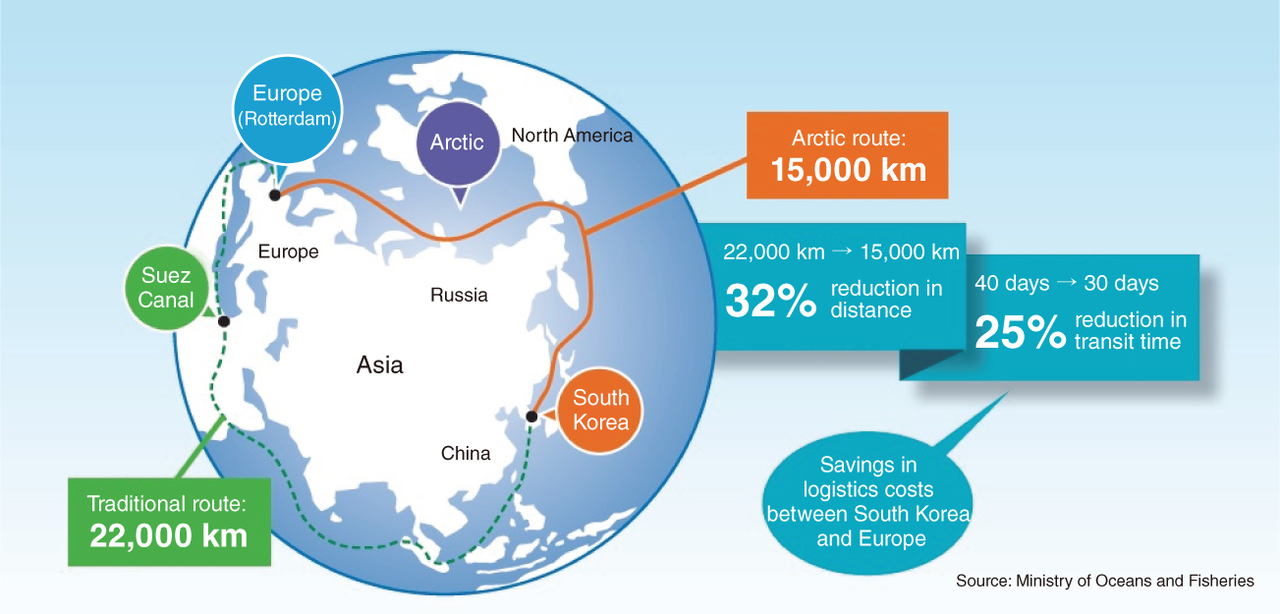 Europe (Rotterdam)

Arctic

North America

Arctic route:
15,000 km

Europe

Suez Canal

Russia

Asia

South Korea

China

Traditional route:
22,000 km

22,000 km → 15,000 km
32% reduction in distance

40 days → 30 days
25% reduction in transit time

Savings in logistics costs between South Korea and Europe

Source: Ministry of Oceans and Fisheries